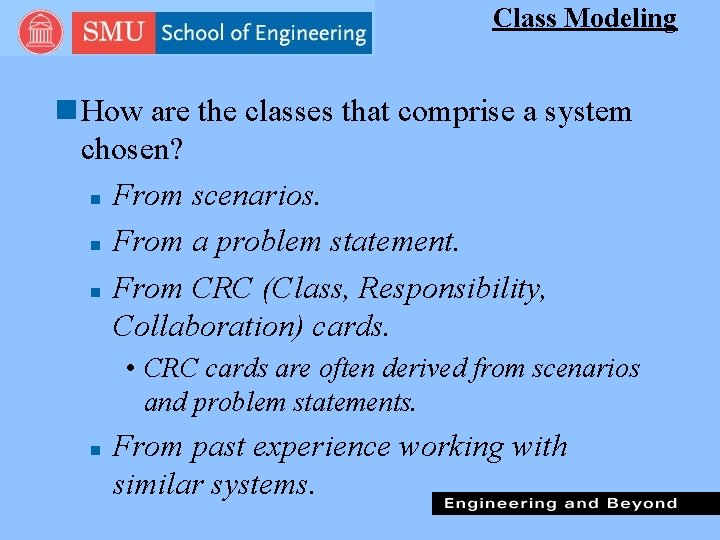 SMU School of Engineering

Class Modeling

How are the classes that comprise a system chosen?

From scenarios.

From a problem statement.

From CRC (Class, Responsibility, Collaboration) cards.

• CRC cards are often derived from scenarios and problem statements.

From past experience working with similar systems.

Engineering and Beyond